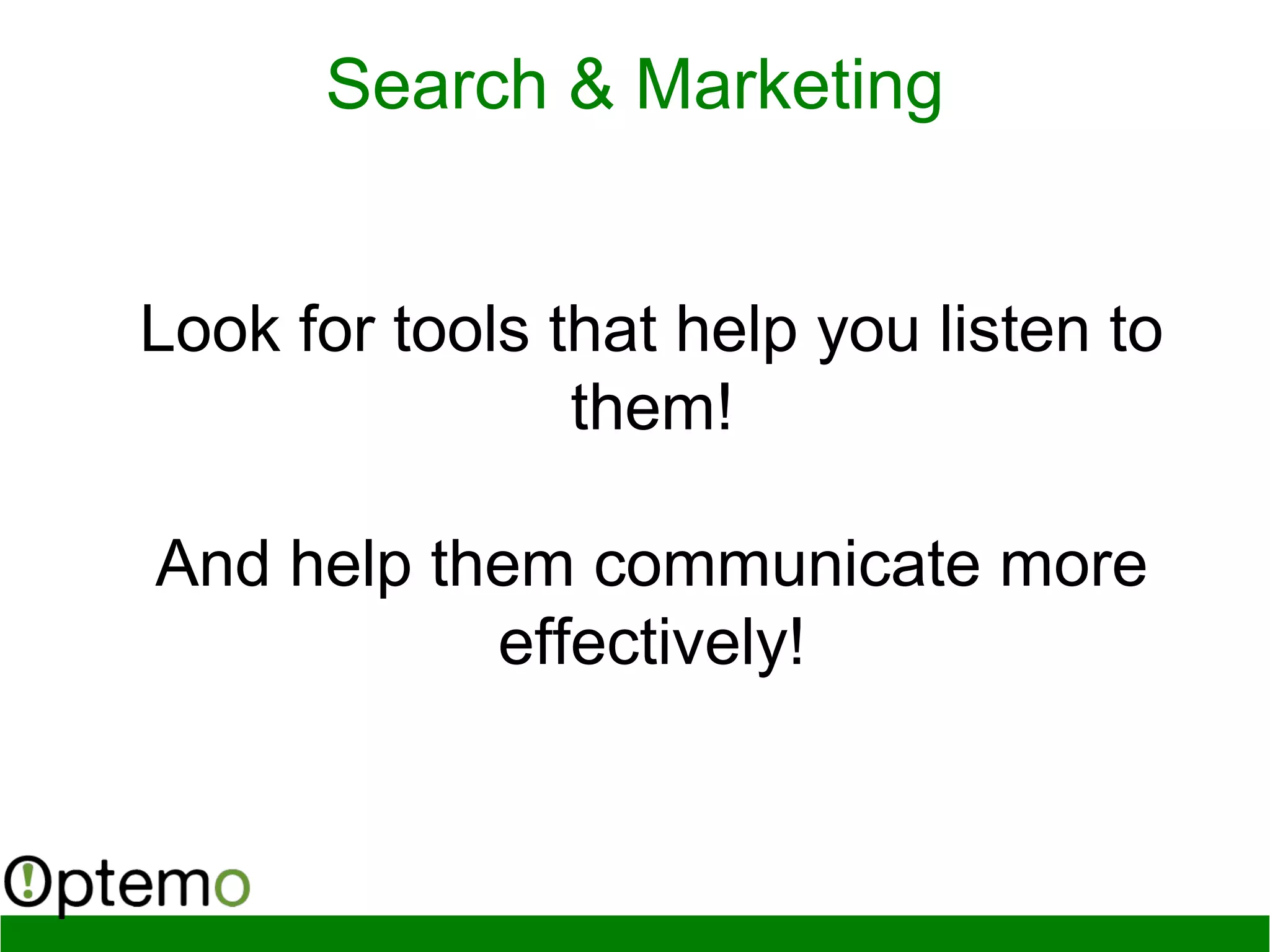 Search & Marketing

Look for tools that help you listen to them!

And help them communicate more effectively!

Optemo